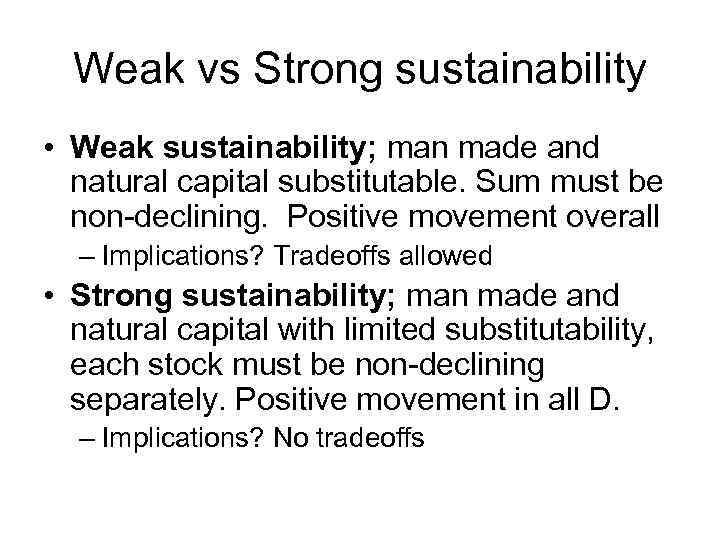 Weak vs Strong sustainability

• Weak sustainability; man made and natural capital substitutable. Sum must be non-declining. Positive movement overall
– Implications? Tradeoffs allowed

• Strong sustainability; man made and natural capital with limited substitutability, each stock must be non-declining separately. Positive movement in all D.
– Implications? No tradeoffs